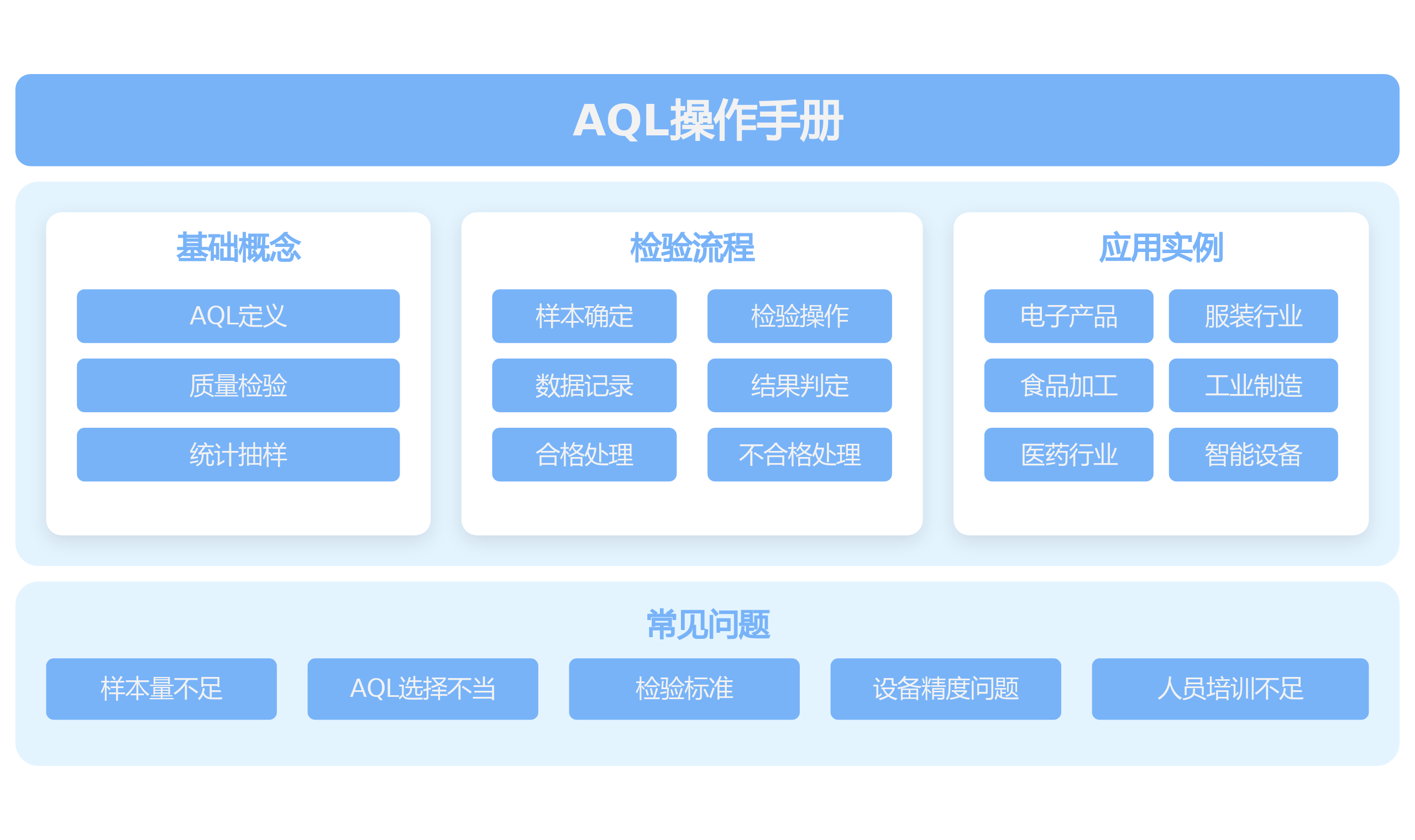 AQL操作手册

基础概念

AQL定义

质量检验

统计抽样

检验流程

样本确定

检验操作

数据记录

结果判定

合格处理

不合格处理

应用实例

电子产品

服装行业

食品加工

工业制造

医药行业

智能设备

常见问题

样本量不足

AQL选择不当

检验标准

设备精度问题

人员培训不足